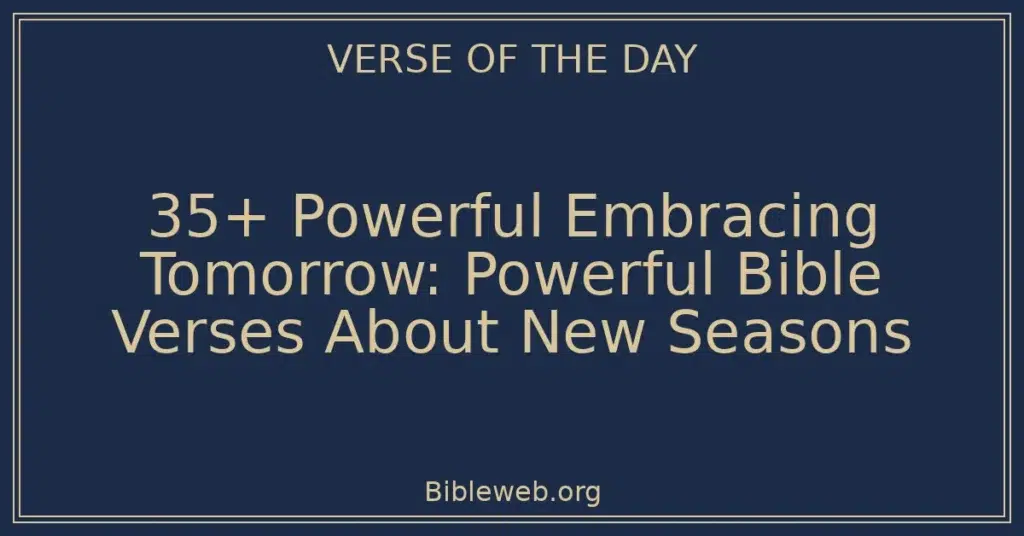 VERSE OF THE DAY

35+ Powerful Embracing Tomorrow: Powerful Bible Verses About New Seasons

Bibleweb.org